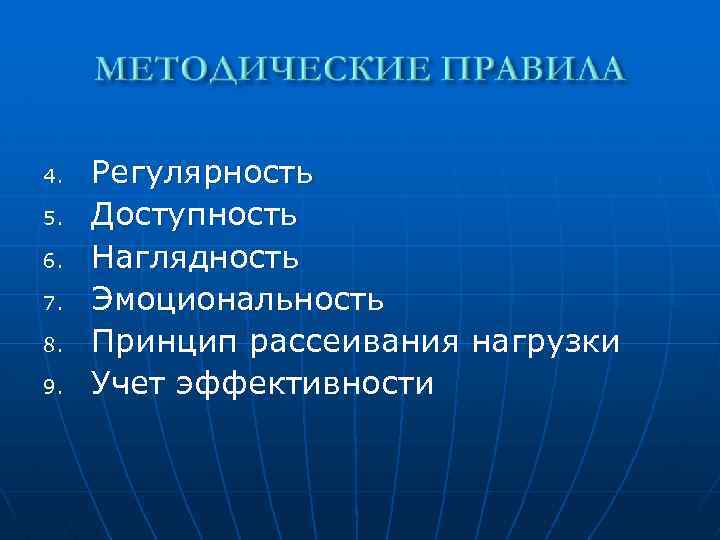 МЕТОДИЧЕСКИЕ ПРАВИЛА

4. Регулярность
5. Доступность
6. Наглядность
7. Эмоциональность
8. Принцип рассеивания нагрузки
9. Учет эффективности